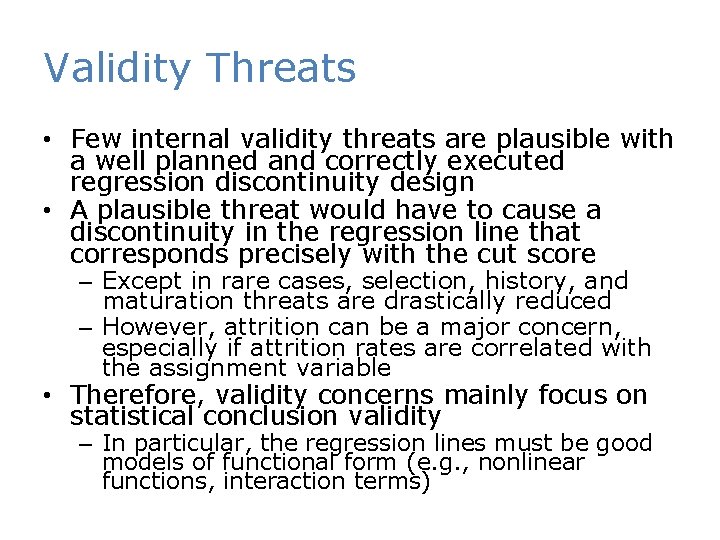 Validity Threats

• Few internal validity threats are plausible with a well planned and correctly executed regression discontinuity design
• A plausible threat would have to cause a discontinuity in the regression line that corresponds precisely with the cut score
– Except in rare cases, selection, history, and maturation threats are drastically reduced
– However, attrition can be a major concern, especially if attrition rates are correlated with the assignment variable
• Therefore, validity concerns mainly focus on statistical conclusion validity
– In particular, the regression lines must be good models of functional form (e.g., nonlinear functions, interaction terms)